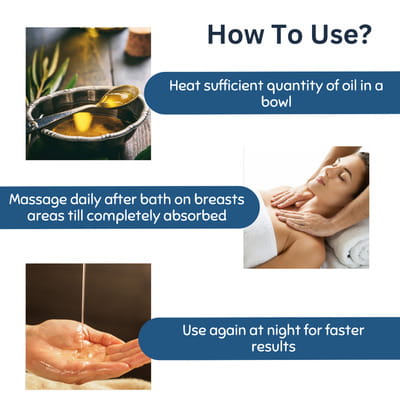 How To Use?

Heat sufficient quantity of oil in a bowl

Massage daily after bath on breasts areas till completely absorbed

Use again at night for faster results